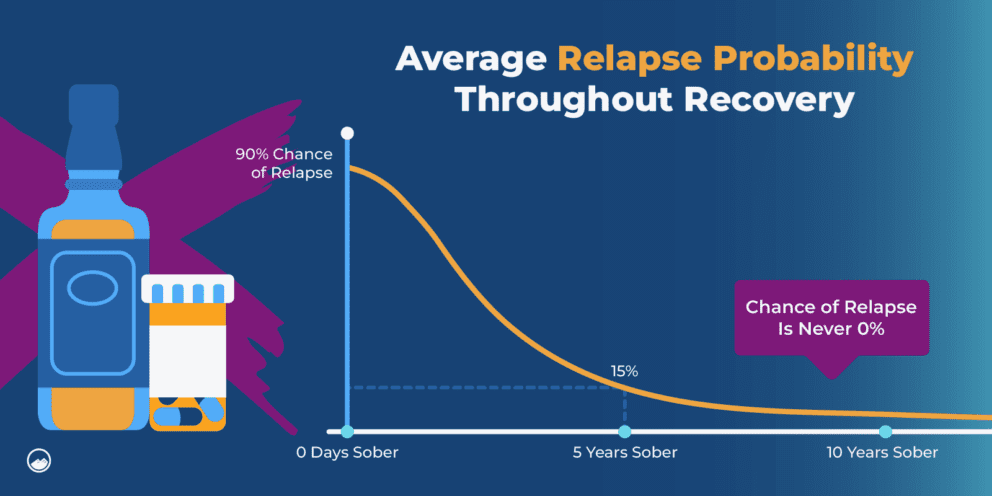 Average Relapse Probability Throughout Recovery

90% Chance of Relapse

Chance of Relapse Is Never 0%

15%

0 Days Sober

5 Years Sober

10 Years Sober